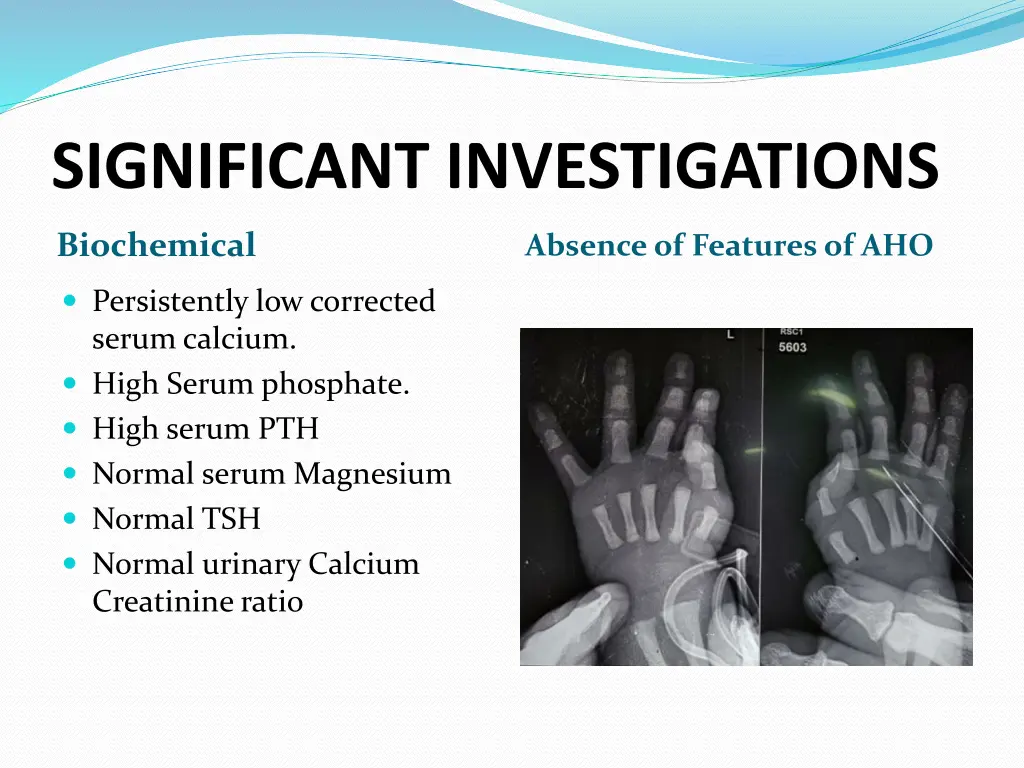 SIGNIFICANT INVESTIGATIONS

Biochemical

- Persistently low corrected serum calcium.
- High Serum phosphate.
- High serum PTH
- Normal serum Magnesium
- Normal TSH
- Normal urinary Calcium Creatinine ratio

Absence of Features of AHO

L

RSC1
5603